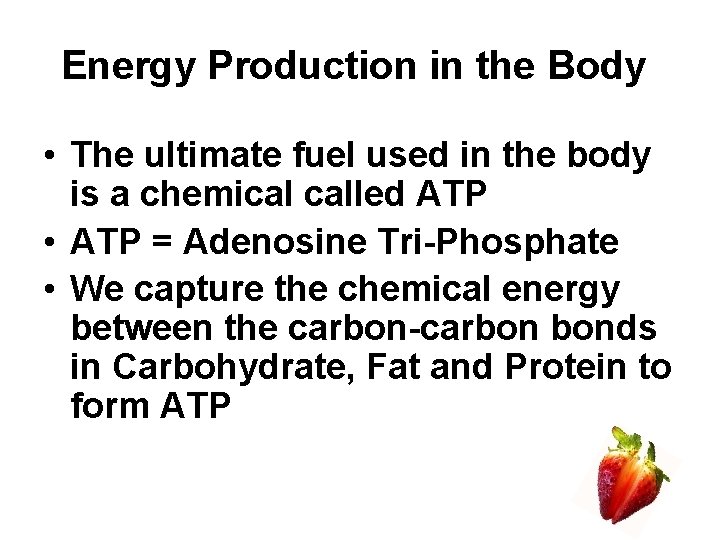 Energy Production in the Body

• The ultimate fuel used in the body is a chemical called ATP
• ATP = Adenosine Tri-Phosphate
• We capture the chemical energy between the carbon-carbon bonds in Carbohydrate, Fat and Protein to form ATP